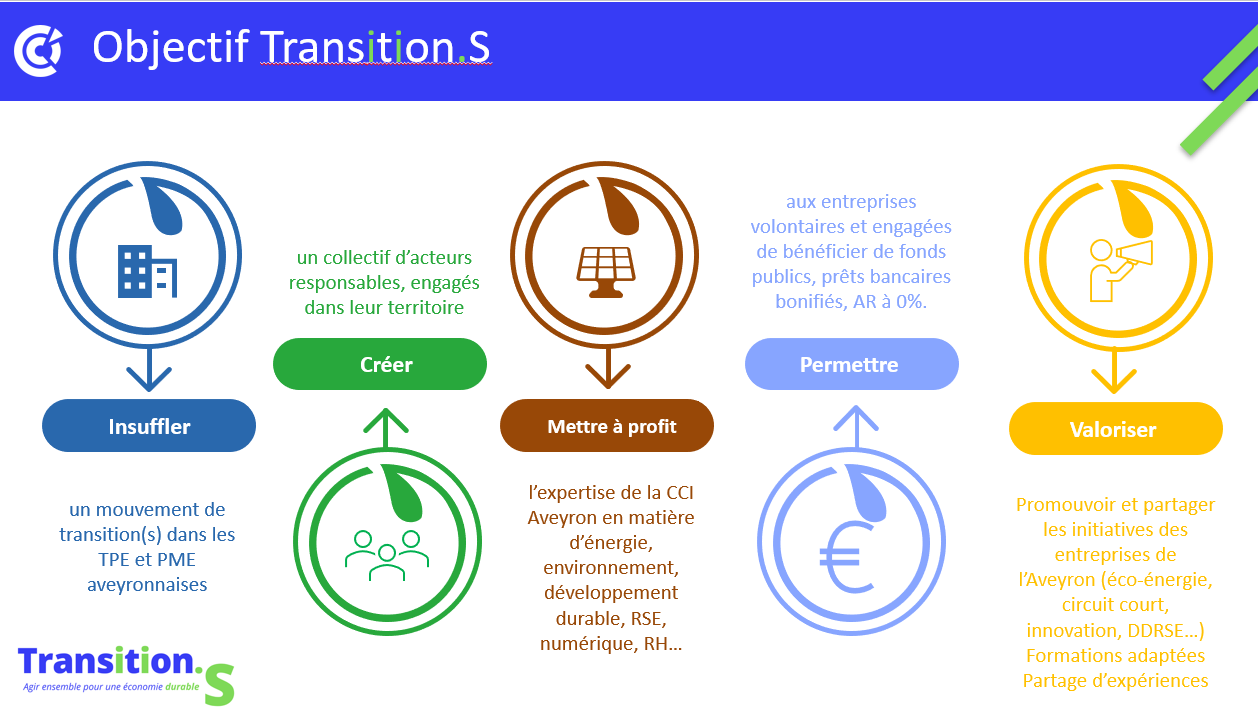 Objectif Transition.S

Insuffler

un mouvement de transition(s) dans les TPE et PME aveyronnaises

un collectif d'acteurs responsables, engagés dans leur territoire

Créer

Mettre à profit

l'expertise de la CCI Aveyron en matière d'énergie, environnement, développement durable, RSE, numérique, RH…

aux entreprises volontaires et engagées de bénéficier de fonds publics, prêts bancaires bonifiés, AR à 0%.

Permettre

€

Valoriser

Promouvoir et partager les initiatives des entreprises de l'Aveyron (éco-énergie, circuit court, innovation, DDRSE…) Formations adaptées Partage d'expériences

Transition.S
Agir ensemble pour une économie durable